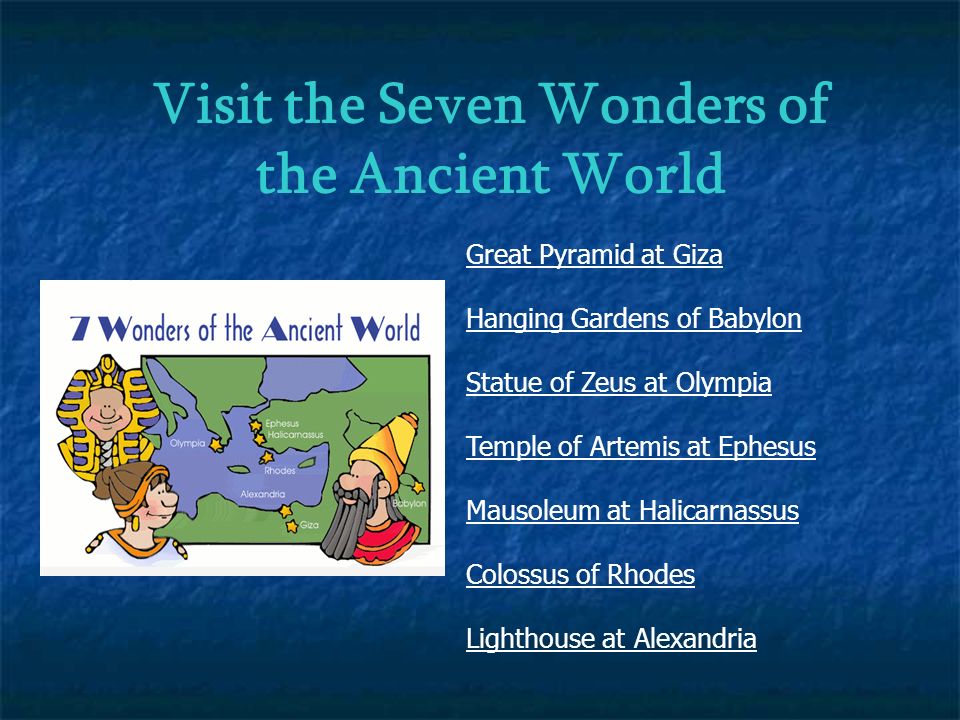 Visit the Seven Wonders of the Ancient World

7 Wonders of the Ancient World

Olympia

Ephesus

Halicarnassus

Rhodes

Alexandria

Giza

Babylon

Great Pyramid at Giza

Hanging Gardens of Babylon

Statue of Zeus at Olympia

Temple of Artemis at Ephesus

Mausoleum at Halicarnassus

Colossus of Rhodes

Lighthouse at Alexandria